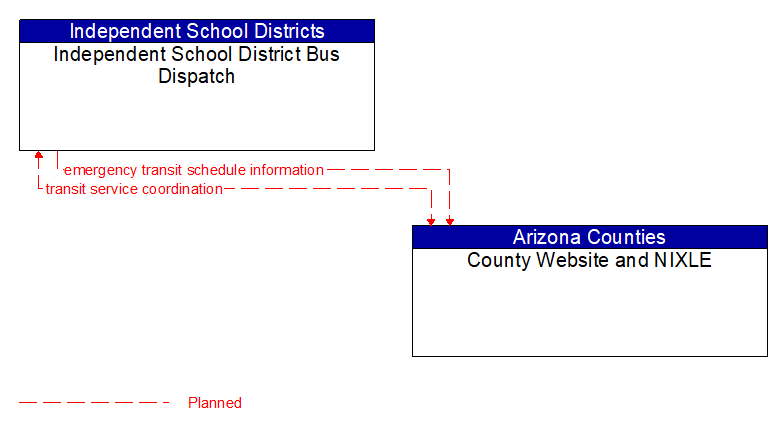 Independent School Districts
Independent School District Bus Dispatch

emergency transit schedule information
transit service coordination

Arizona Counties
County Website and NIXLE

Planned